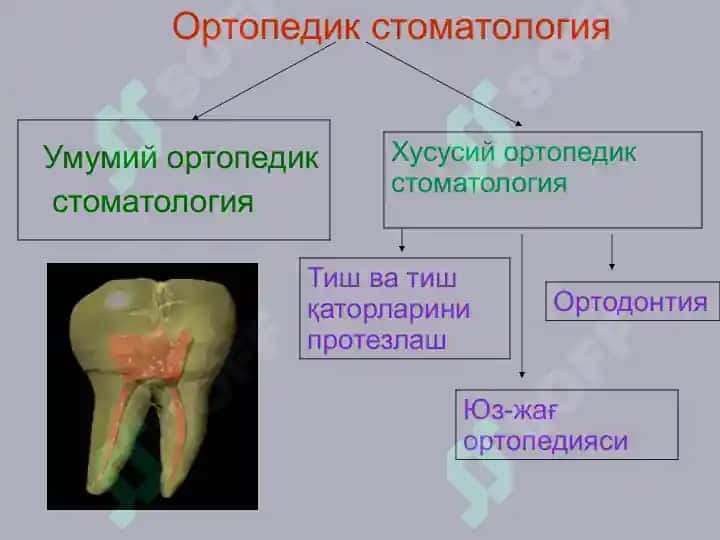 Ортопедик стоматология

Умумий ортопедик стоматология

Хусусий ортопедик стоматология

Тиш ва тиш қаторларини протезлаш

Ортодонтия

Юз-жағ ортопедияси